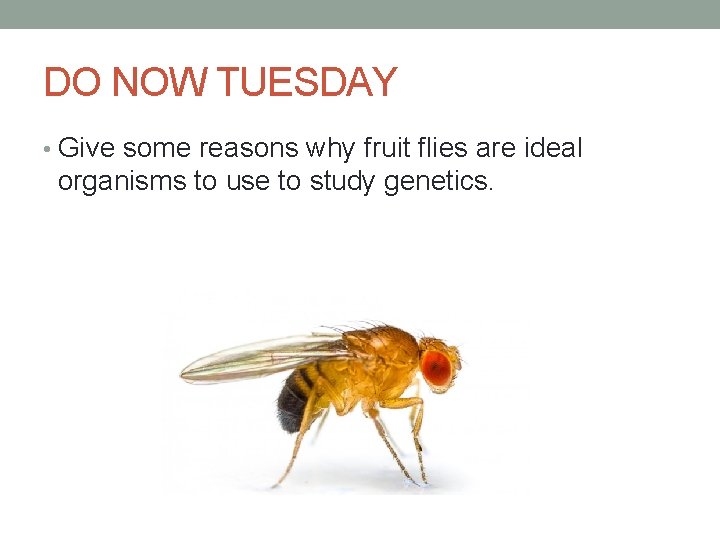 DO NOW TUESDAY

• Give some reasons why fruit flies are ideal organisms to use to study genetics.